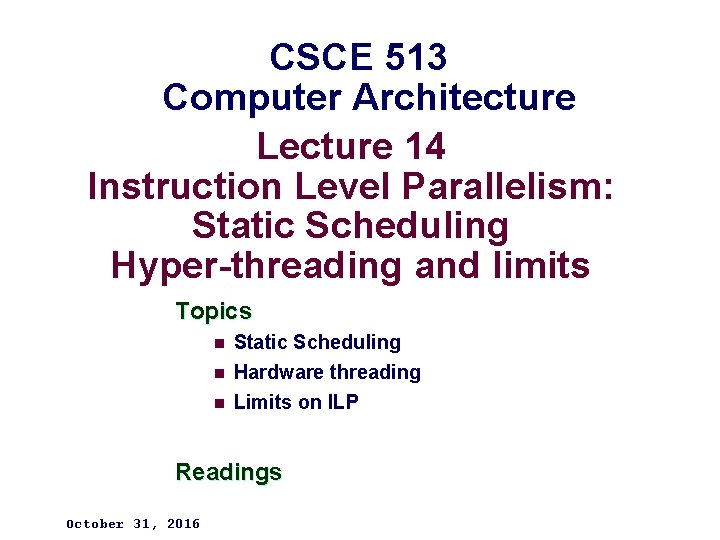 CSCE 513
Computer Architecture

Lecture 14
Instruction Level Parallelism:
Static Scheduling
Hyper-threading and limits

Topics

- Static Scheduling
- Hardware threading
- Limits on ILP

Readings

October 31, 2016